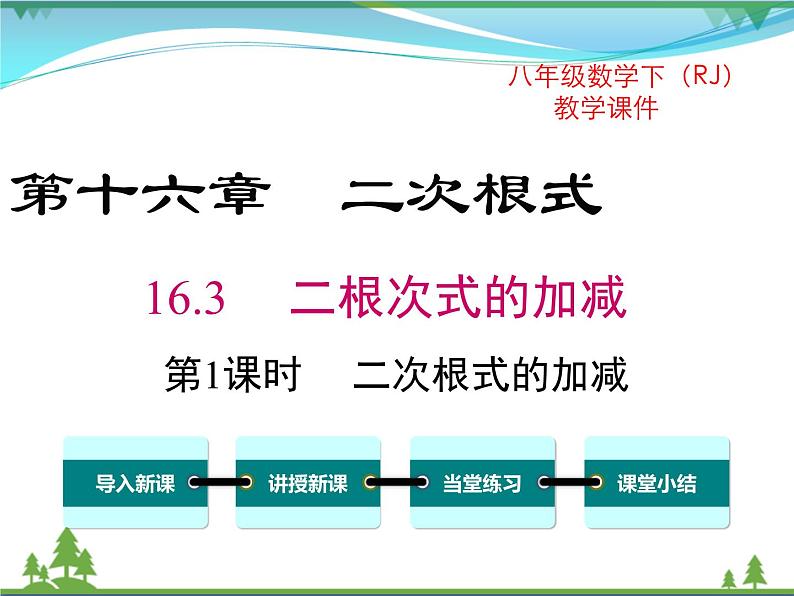 八年级数学下（RJ）
教学课件

第十六章 二次根式

16.3 二根次式的加减

第1课时 二次根式的加减

导入新课
讲授新课
当堂练习
课堂小结